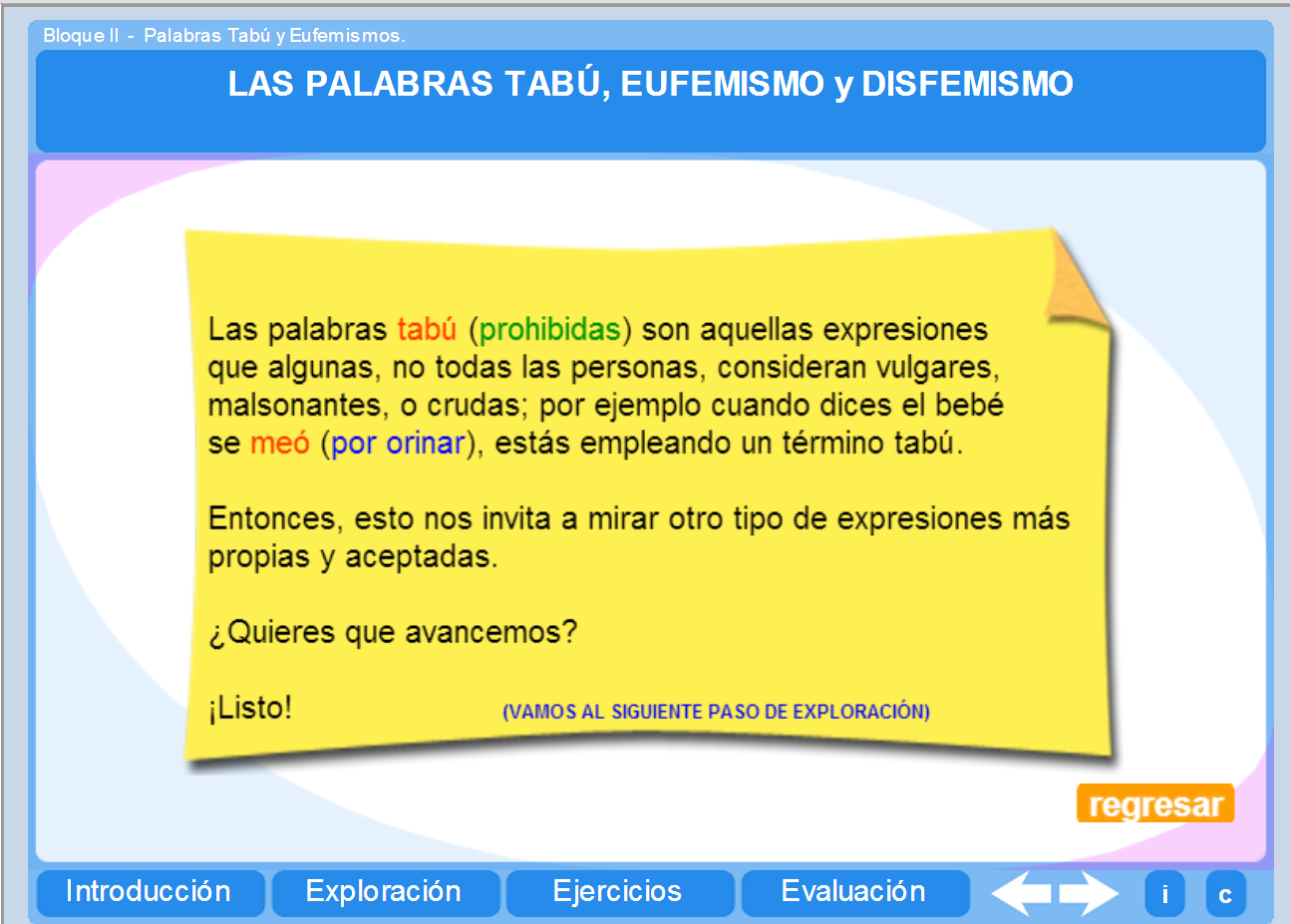 Bloque II - Palabras Tabú y Eufemismos.

LAS PALABRAS TABÚ, EUFEMISMO y DISFEMISMO

Las palabras tabú (prohibidas) son aquellas expresiones que algunas, no todas las personas, consideran vulgares, malsonantes, o crudas; por ejemplo cuando dices el bebé se meó (por orinar), estás empleando un término tabú.

Entonces, esto nos invita a mirar otro tipo de expresiones más propias y aceptadas.

¿Quieres que avancemos?

¡Listo! (VAMOS AL SIGUIENTE PASO DE EXPLORACIÓN)

regresar

Introducción Exploración Ejercicios Evaluación i c